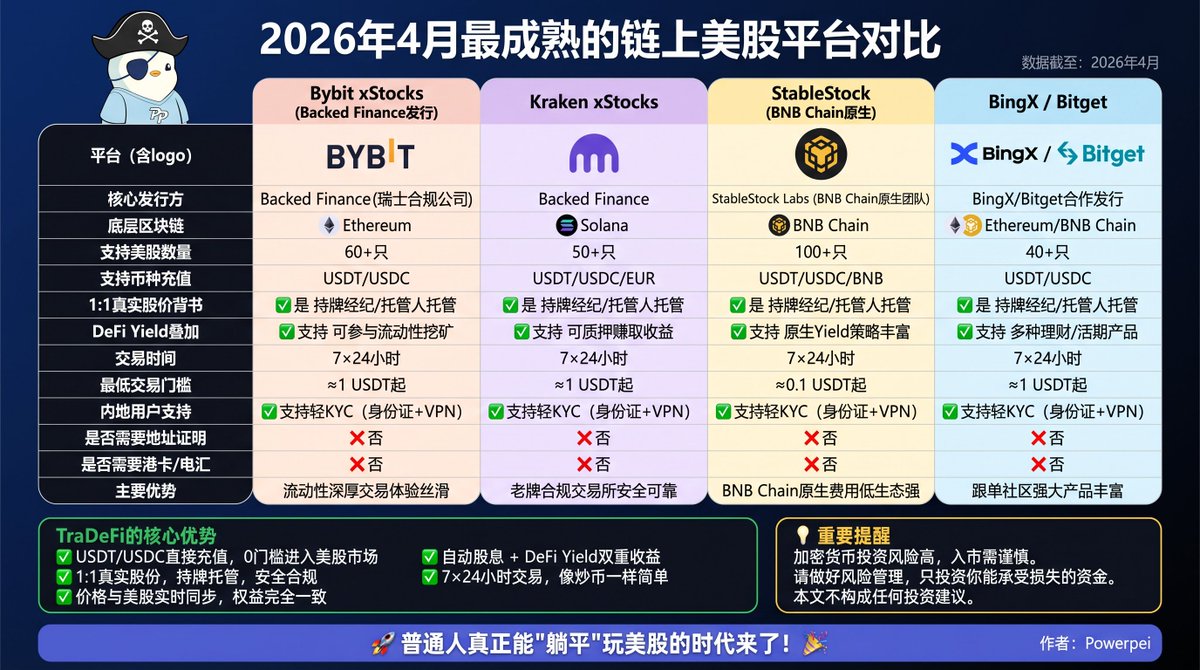 2026年4月最成熟的链上美股平台对比

数据截至：2026年4月

| | Bybit xStocks (Backed Finance发行) | Kraken xStocks | StableStock (BNB Chain原生) | BingX / Bitget |
|---|---|---|---|---|
| 平台（含logo） | BYBIT | | | BingX / Bitget |
| 核心发行方 | Backed Finance(瑞士合规公司) | Backed Finance | StableStock Labs (BNB Chain原生团队) | BingX/Bitget合作发行 |
| 底层区块链 | Ethereum | Solana | BNB Chain | Ethereum/BNB Chain |
| 支持美股数量 | 60+只 | 50+只 | 100+只 | 40+只 |
| 支持币种充值 | USDT/USDC | USDT/USDC/EUR | USDT/USDC/BNB | USDT/USDC |
| 1:1真实股价背书 | ✅是 持牌经纪/托管人托管 | ✅是 持牌经纪/托管人托管 | ✅是 持牌经纪/托管人托管 | ✅是 持牌经纪/托管人托管 |
| DeFi Yield叠加 | ✅支持 可参与流动性挖矿 | ✅支持 可质押赚取收益 | ✅支持 原生Yield策略丰富 | ✅支持 多种理财/活期产品 |
| 交易时间 | 7×24小时 | 7×24小时 | 7×24小时 | 7×24小时 |
| 最低交易门槛 | ≈1 USDT起 | ≈1 USDT起 | ≈0.1 USDT起 | ≈1 USDT起 |
| 内地用户支持 | ✅支持轻KYC（身份证+VPN） | ✅支持轻KYC（身份证+VPN） | ✅支持轻KYC（身份证+VPN） | ✅支持轻KYC（身份证+VPN） |
| 是否需要地址证明 | ❌否 | ❌否 | ❌否 | ❌否 |
| 是否需要港卡/电汇 | ❌否 | ❌否 | ❌否 | ❌否 |
| 主要优势 | 流动性深厚交易体验丝滑 | 老牌合规交易所安全可靠 | BNB Chain原生费用低生态强 | 跟单社区强大产品丰富 |

TraDeFi的核心优势
✅ USDT/USDC直接充值，0门槛进入美股市场
✅ 1:1真实股份，持牌托管，安全合规
✅ 价格与美股实时同步，权益完全一致
✅ 自动股息 + DeFi Yield双重收益
✅ 7×24小时交易，像炒币一样简单

💡 重要提醒
加密货币投资风险高，入市需谨慎。
请做好风险管理，只投资你能承受损失的资金。
本文不构成任何投资建议。

🚀 普通人真正能"躺平"玩美股的时代来了！🎉

作者：Powerpei